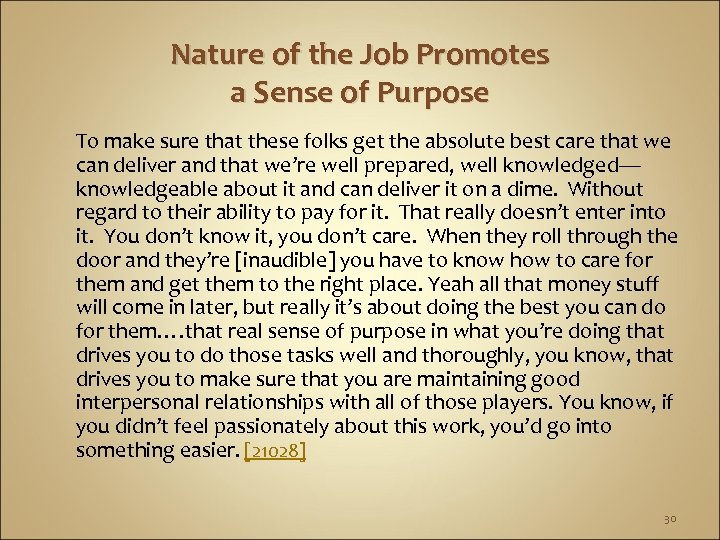 Nature of the Job Promotes a Sense of Purpose

To make sure that these folks get the absolute best care that we can deliver and that we're well prepared, well knowledged—knowledgeable about it and can deliver it on a dime. Without regard to their ability to pay for it. That really doesn't enter into it. You don't know it, you don't care. When they roll through the door and they're [inaudible] you have to know how to care for them and get them to the right place. Yeah all that money stuff will come in later, but really it's about doing the best you can do for them….that real sense of purpose in what you're doing that drives you to do those tasks well and thoroughly, you know, that drives you to make sure that you are maintaining good interpersonal relationships with all of those players. You know, if you didn't feel passionately about this work, you'd go into something easier. [21028]

30